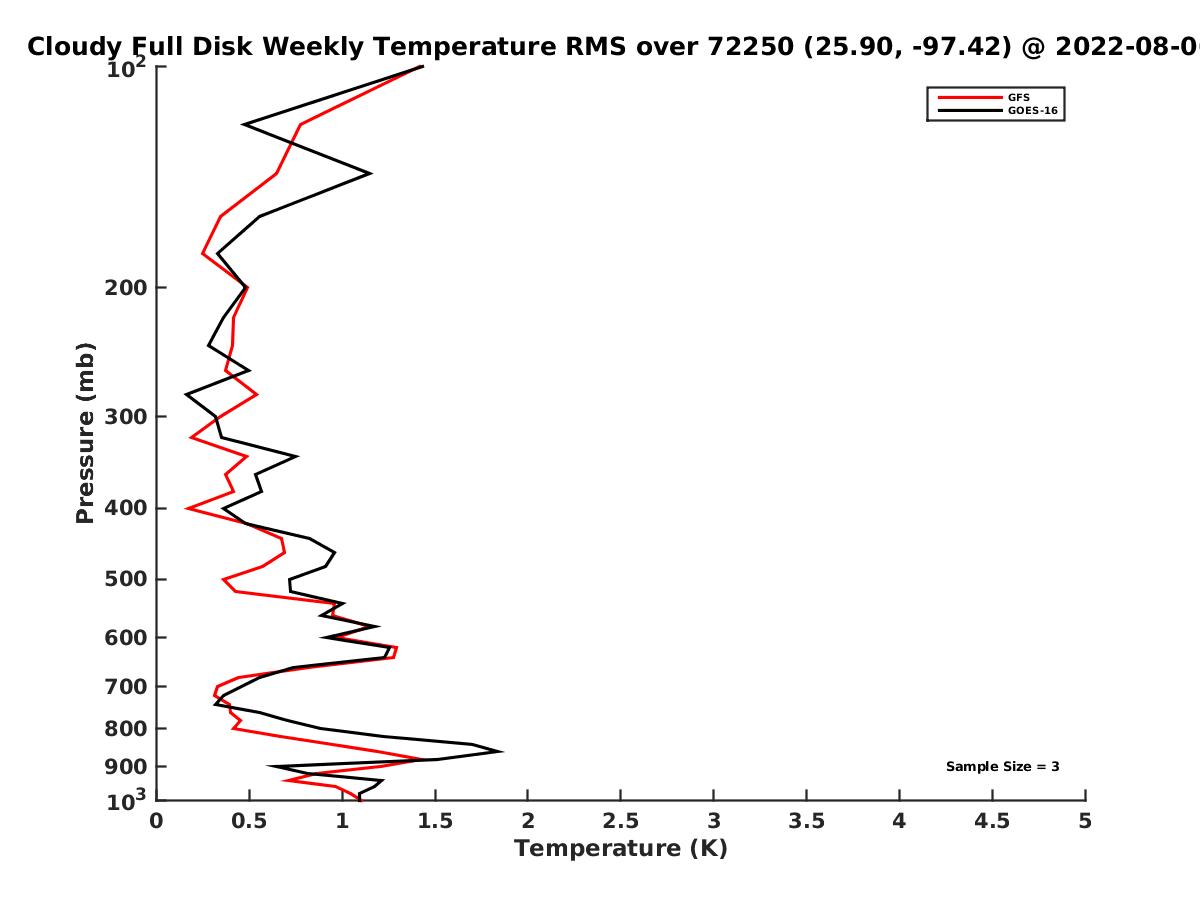 Cloudy Full Disk Weekly Temperature RMS over 72250 (25.90, -97.42) @ 2022-08-0

GFS
GOES-16

Pressure (mb)

$10^2$
200
300
400
500
600
700
800
900
$10^3$

Sample Size = 3

0 0.5 1 1.5 2 2.5 3 3.5 4 4.5 5
Temperature (K)